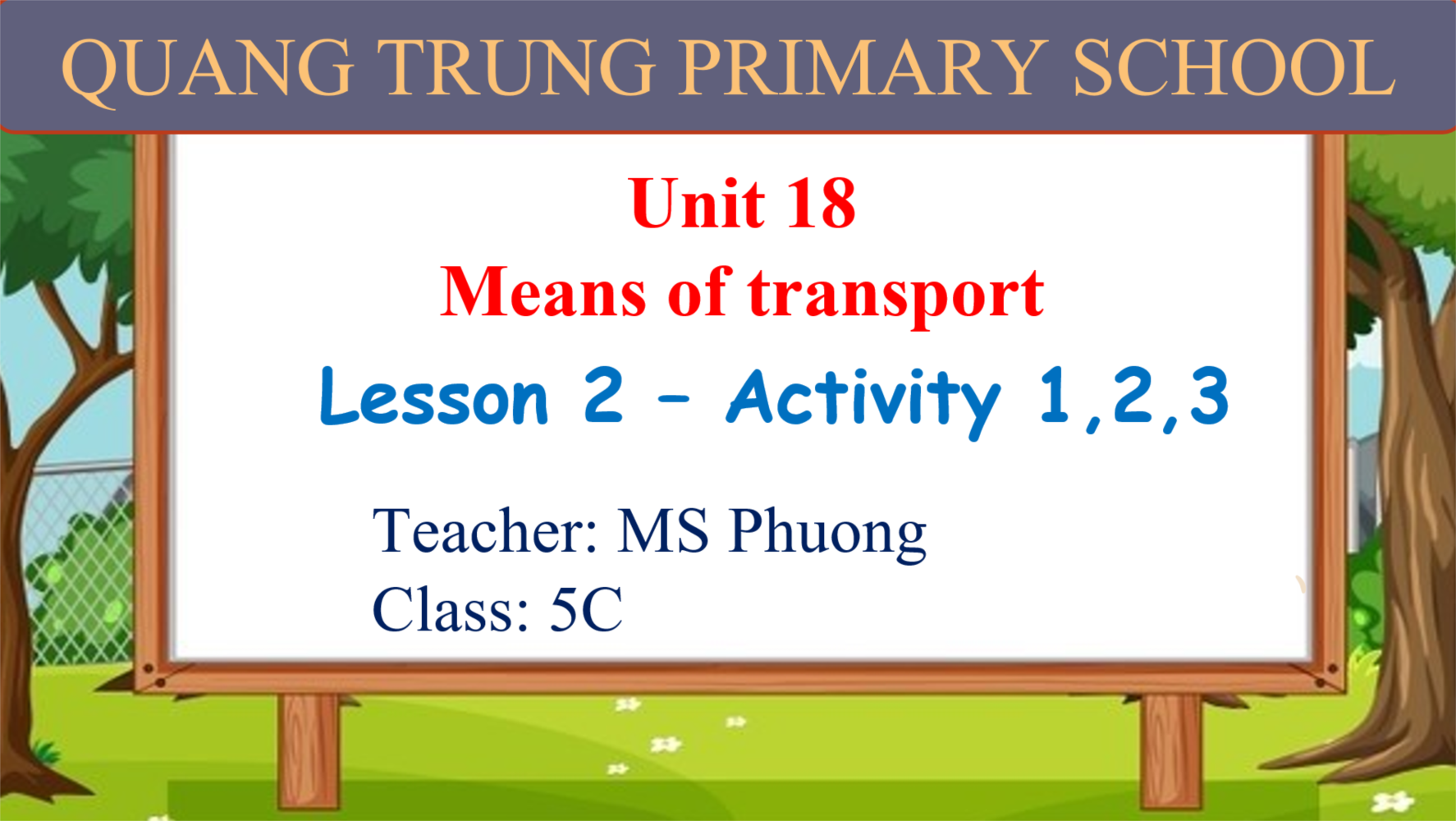 QUANG TRUNG PRIMARY SCHOOL

Unit 18
Means of transport

Lesson 2 – Activity 1,2,3

Teacher: MS Phuong
Class: 5C